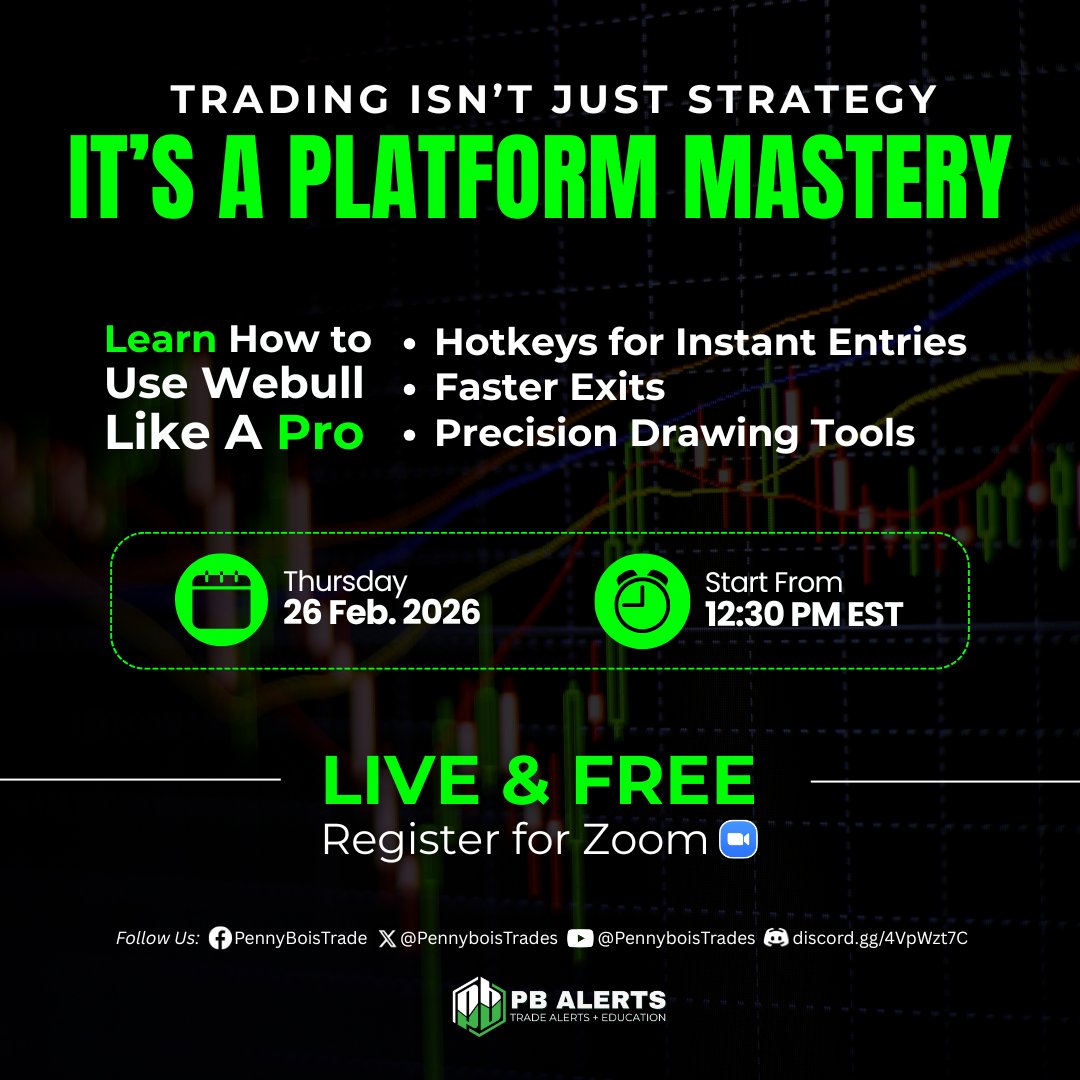 TRADING ISN'T JUST STRATEGY
IT'S A PLATFORM MASTERY

Learn How to Use Webull Like A Pro

• Hotkeys for Instant Entries
• Faster Exits
• Precision Drawing Tools

Thursday
26 Feb. 2026

Start From
12:30 PM EST

LIVE & FREE
Register for Zoom

Follow Us: PennyBoisTrade @PennyboisTrades @PennyboisTrades discord.gg/4VpWzt7C

PB ALERTS
TRADE ALERTS + EDUCATION